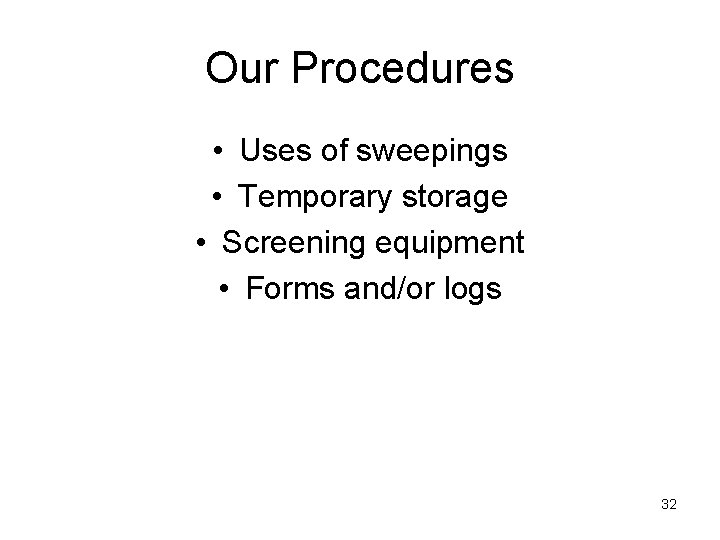 Our Procedures

• Uses of sweepings
• Temporary storage
• Screening equipment
• Forms and/or logs

32